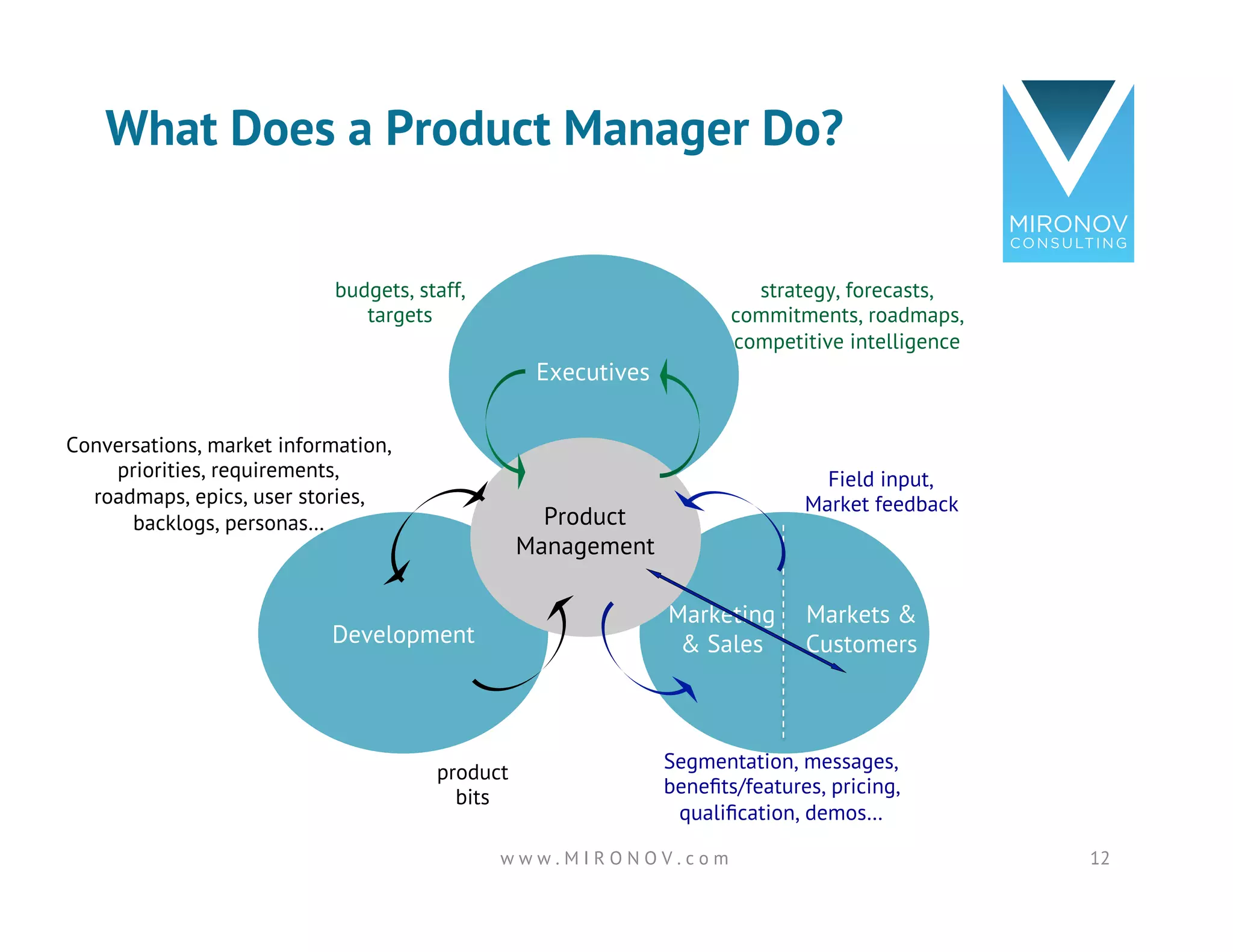 What Does a Product Manager Do?

MIRONOV
CONSULTING

budgets, staff, targets

strategy, forecasts, commitments, roadmaps, competitive intelligence

Executives

Conversations, market information, priorities, requirements, roadmaps, epics, user stories, backlogs, personas...

Field input, Market feedback

Product Management

Development

Marketing & Sales

Markets & Customers

product bits

Segmentation, messages, benefits/features, pricing, qualification, demos...

www.MIRONOV.com

12